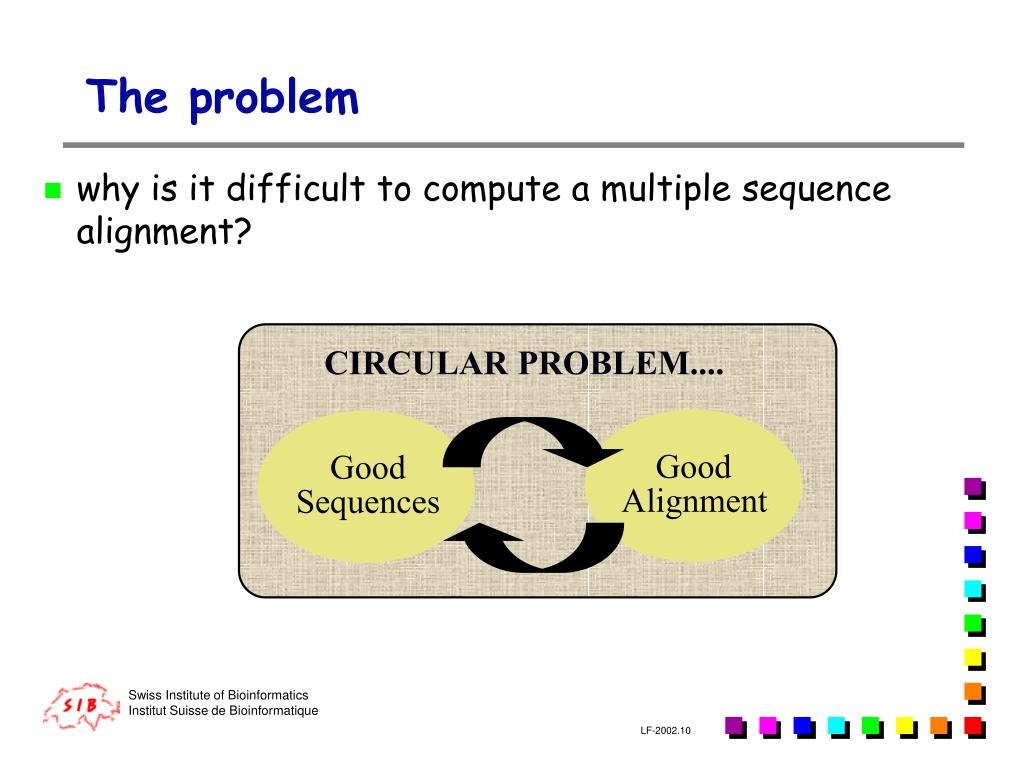 The problem

why is it difficult to compute a multiple sequence alignment?

CIRCULAR PROBLEM....

Good Sequences

Good Alignment

SIB

Swiss Institute of Bioinformatics
Institut Suisse de Bioinformatique

LF-2002.10